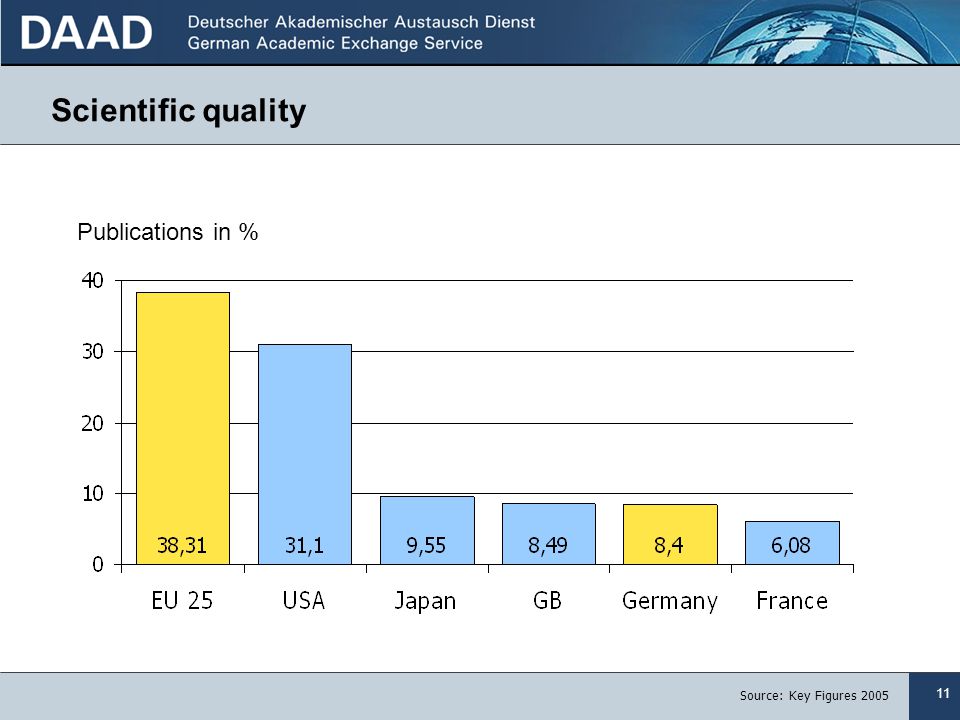 DAAD Deutscher Akademischer Austausch Dienst
German Academic Exchange Service

Scientific quality

Publications in %

40
30
20
10
0

38,31
31,1
9,55
8,49
8,4
6,08

EU 25
USA
Japan
GB
Germany
France

Source: Key Figures 2005

11